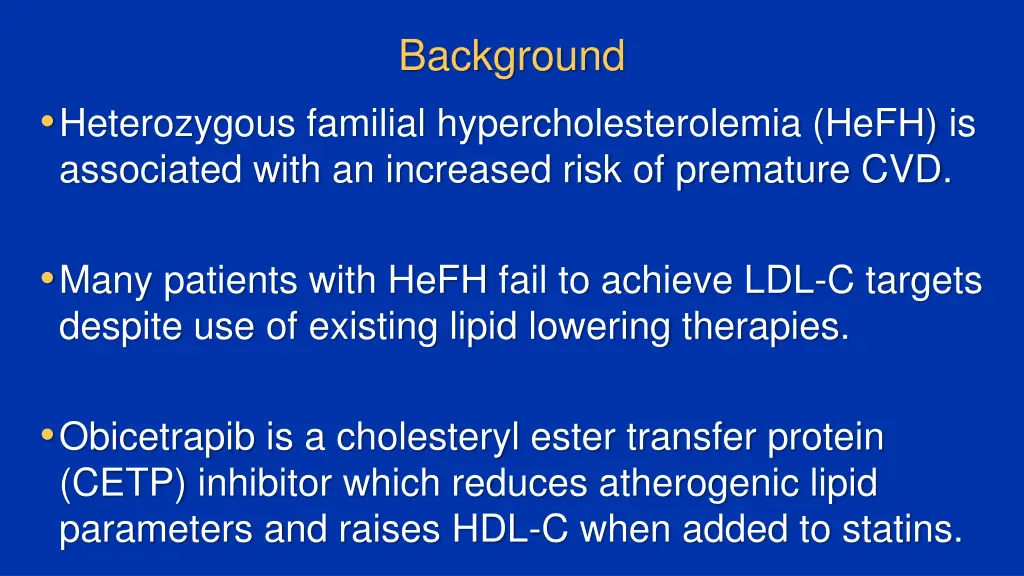 Background

• Heterozygous familial hypercholesterolemia (HeFH) is associated with an increased risk of premature CVD.

• Many patients with HeFH fail to achieve LDL-C targets despite use of existing lipid lowering therapies.

• Obicetrapib is a cholesteryl ester transfer protein (CETP) inhibitor which reduces atherogenic lipid parameters and raises HDL-C when added to statins.